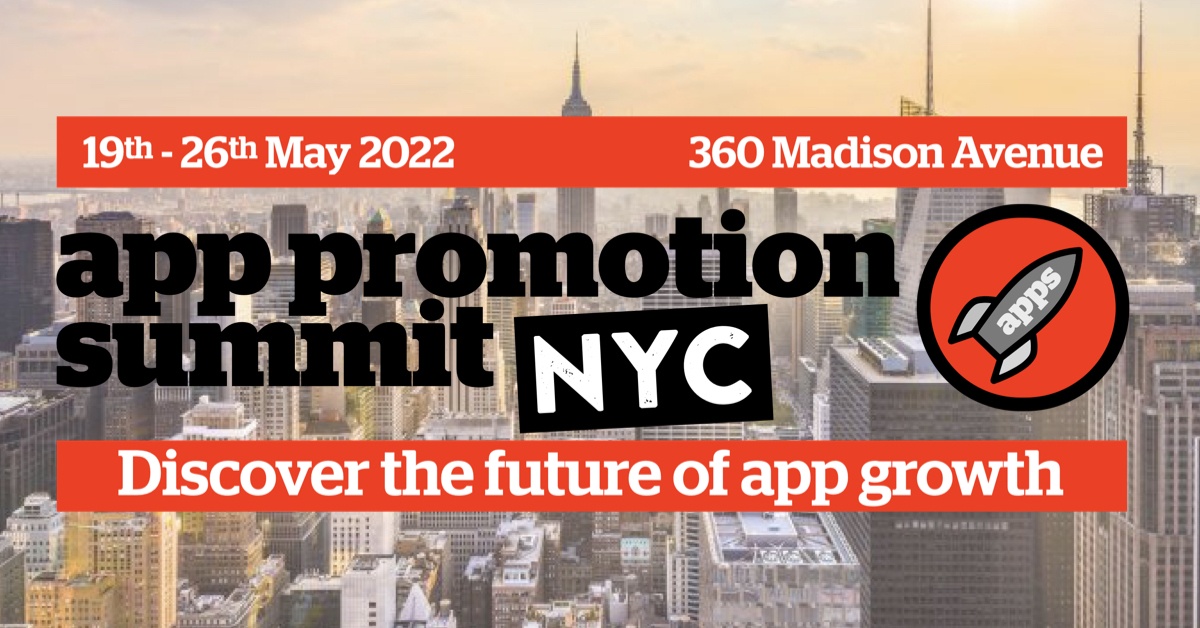 19th - 26th May 2022

360 Madison Avenue

app promotion summit NYC

apps

Discover the future of app growth